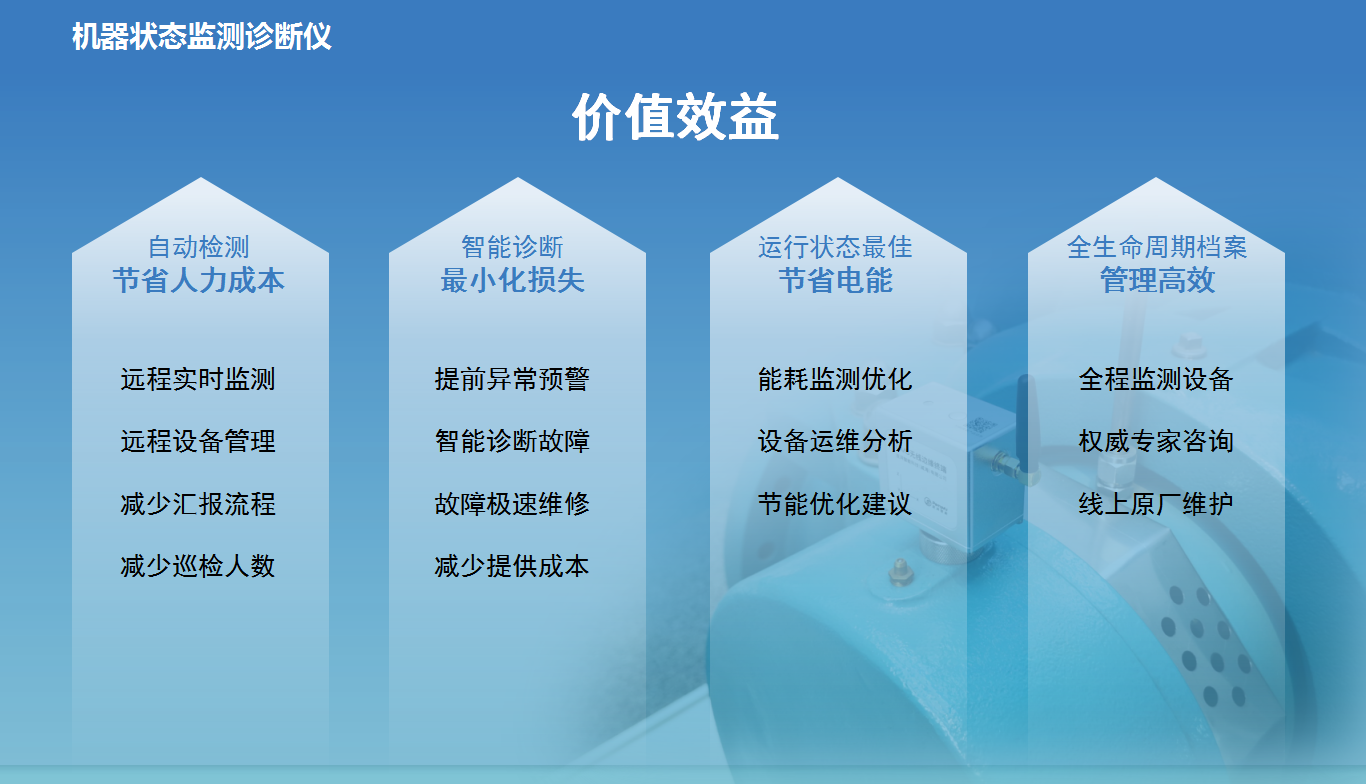 机器状态监测诊断仪

价值效益

自动检测
节省人力成本

远程实时监测

远程设备管理

减少汇报流程

减少巡检人数

智能诊断
最小化损失

提前异常预警

智能诊断故障

故障极速维修

减少提供成本

运行状态最佳
节省电能

能耗监测优化

设备运维分析

节能优化建议

全生命周期档案
管理高效

全程监测设备

权威专家咨询

线上原厂维护